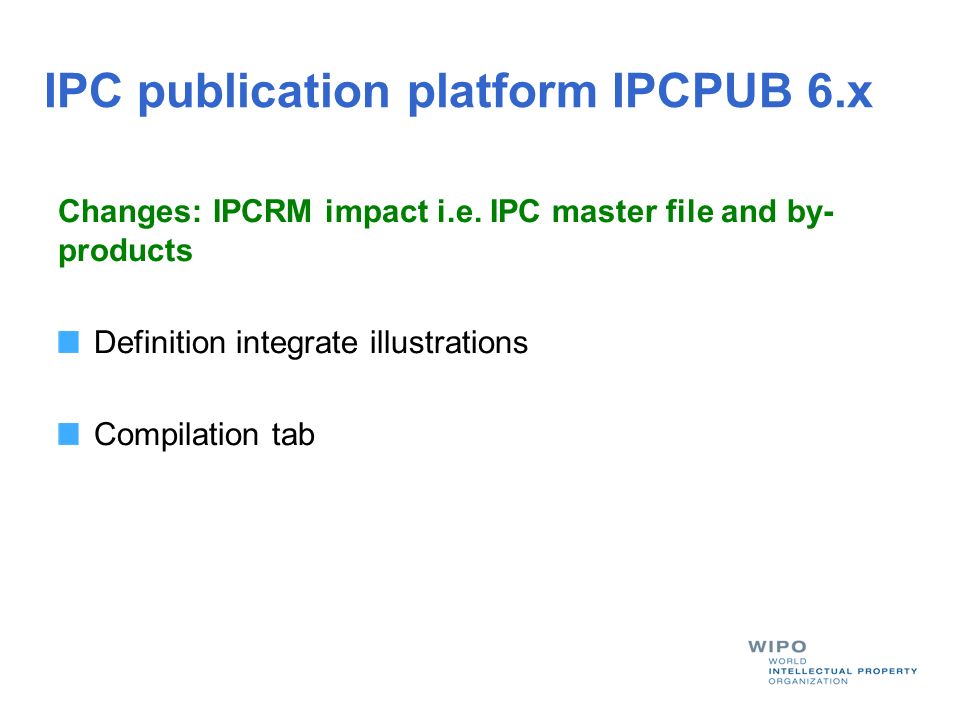 IPC publication platform IPCPUB 6.x

Changes: IPCRM impact i.e. IPC master file and by-products

Definition integrate illustrations

Compilation tab

WIPO
WORLD
INTELLECTUAL PROPERTY
ORGANIZATION